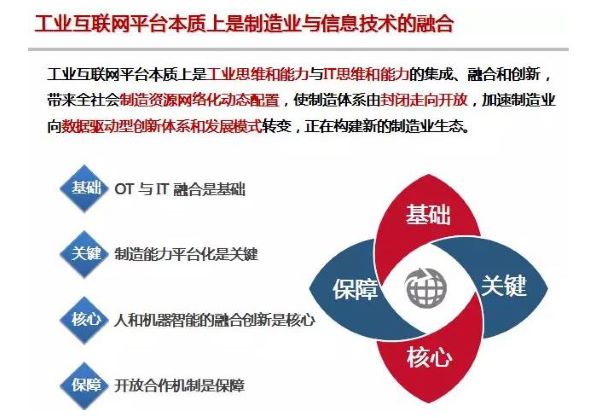 工业互联网平台本质上是制造业与信息技术的融合

工业互联网平台本质上是工业思维和能力与IT思维和能力的集成、融合和创新，带来全社会制造资源网络化动态配置，使制造体系由封闭走向开放，加速制造业向数据驱动型创新体系和发展模式转变，正在构建新的制造业生态。

基础 OT 与 IT 融合是基础

关键 制造能力平台化是关键

核心 人和机器智能的融合创新是核心

保障 开放合作机制是保障

基础

关键

核心

保障